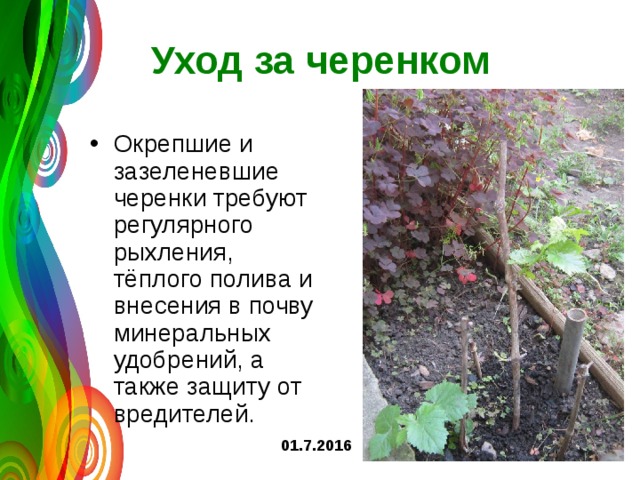 Уход за черенком

• Окрепшие и зазеленевшие черенки требуют регулярного рыхления, тёплого полива и внесения в почву минеральных удобрений, а также защиту от вредителей.

01.7.2016